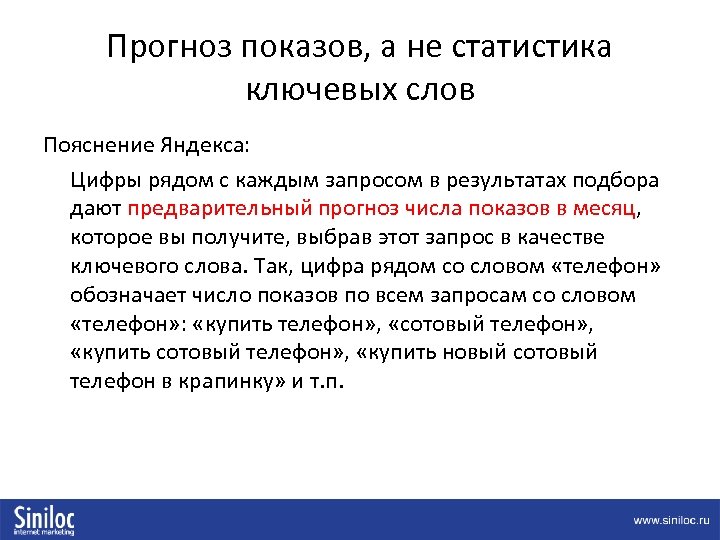 Прогноз показов, а не статистика ключевых слов

Пояснение Яндекса:

Цифры рядом с каждым запросом в результатах подбора дают предварительный прогноз числа показов в месяц, которое вы получите, выбрав этот запрос в качестве ключевого слова. Так, цифра рядом со словом «телефон» обозначает число показов по всем запросам со словом «телефон»: «купить телефон», «сотовый телефон», «купить сотовый телефон», «купить новый сотовый телефон в крапинку» и т.п.

Siniloc
internet marketing

www.siniloc.ru